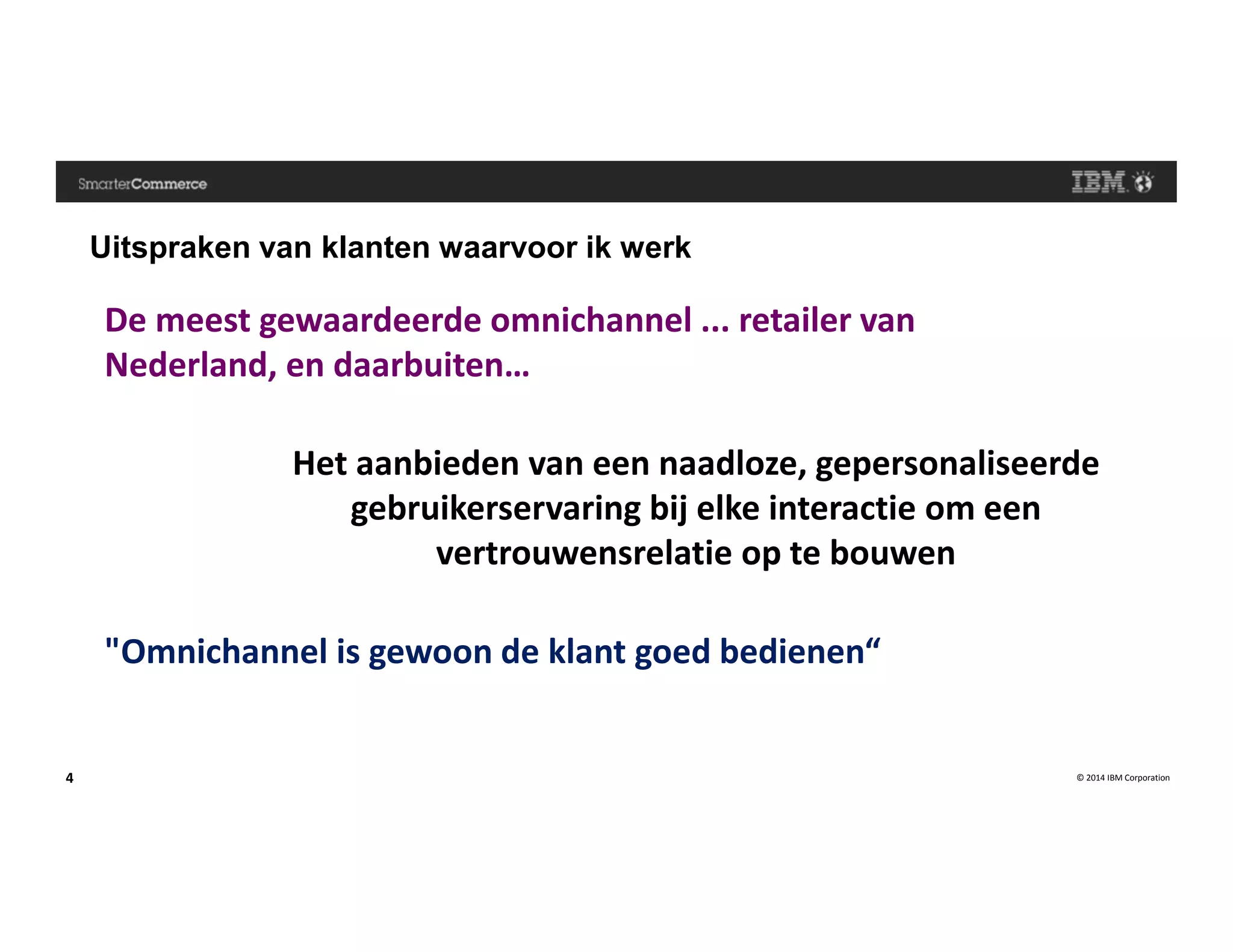 SmarterCommerce

IBM.

Uitspraken van klanten waarvoor ik werk

De meest gewaardeerde omnichannel ... retailer van Nederland, en daarbuiten...

Het aanbieden van een naadloze, gepersonaliseerde gebruikerservaring bij elke interactie om een vertrouwensrelatie op te bouwen

"Omnichannel is gewoon de klant goed bedienen“

4

© 2014 IBM Corporation